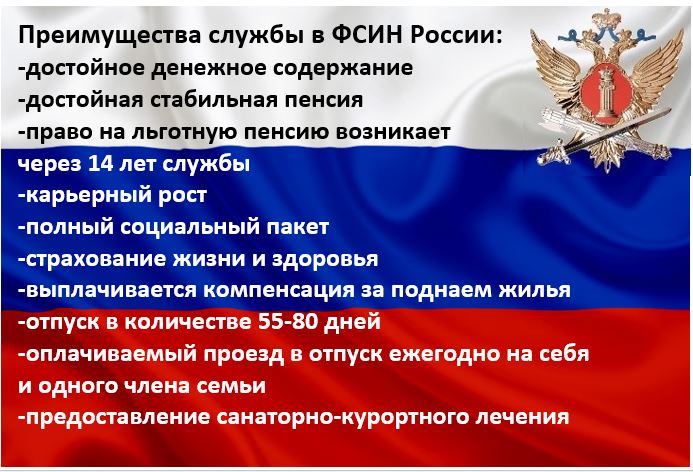 Преимущества службы в ФСИН России:
-достойное денежное содержание
-достойная стабильная пенсия
-право на льготную пенсию возникает через 14 лет службы
-карьерный рост
-полный социальный пакет
-страхование жизни и здоровья
-выплачивается компенсация за поднаем жилья
-отпуск в количестве 55-80 дней
-оплачиваемый проезд в отпуск ежегодно на себя и одного члена семьи
-предоставление санаторно-курортного лечения